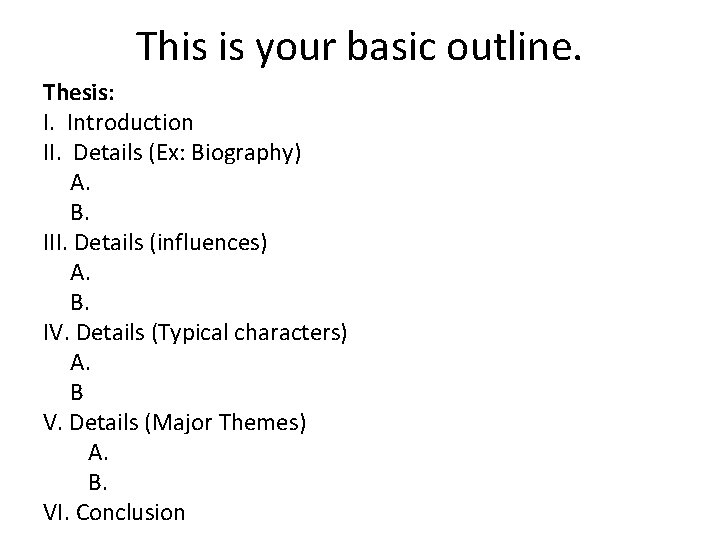 This is your basic outline.

Thesis:
I. Introduction
II. Details (Ex: Biography)
A.
B.
III. Details (influences)
A.
B.
IV. Details (Typical characters)
A.
B
V. Details (Major Themes)
A.
B.
VI. Conclusion